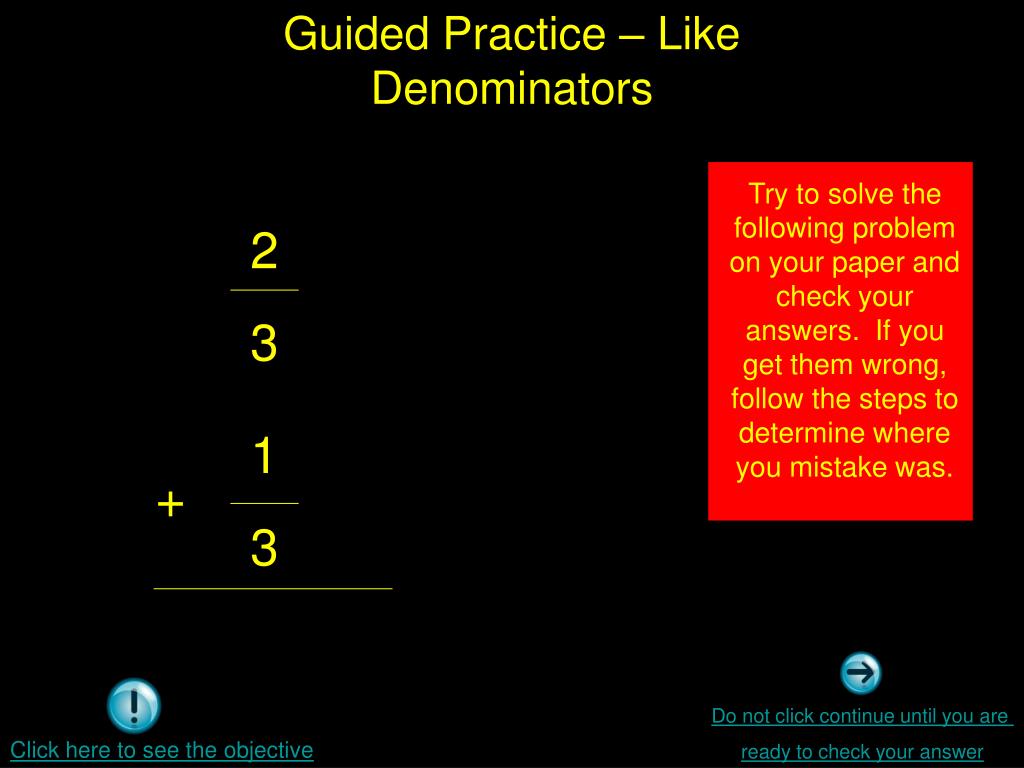 Guided Practice – Like Denominators

$\frac{2}{3}$

$+ \frac{1}{3}$

Try to solve the following problem on your paper and check your answers. If you get them wrong, follow the steps to determine where you mistake was.

Click here to see the objective

Do not click continue until you are ready to check your answer